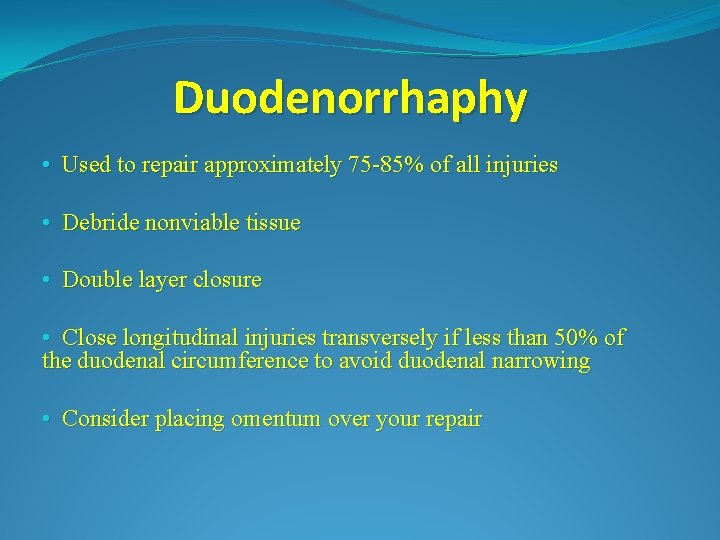 Duodenorrhaphy

• Used to repair approximately 75-85% of all injuries

• Debride nonviable tissue

• Double layer closure

• Close longitudinal injuries transversely if less than 50% of the duodenal circumference to avoid duodenal narrowing

• Consider placing omentum over your repair